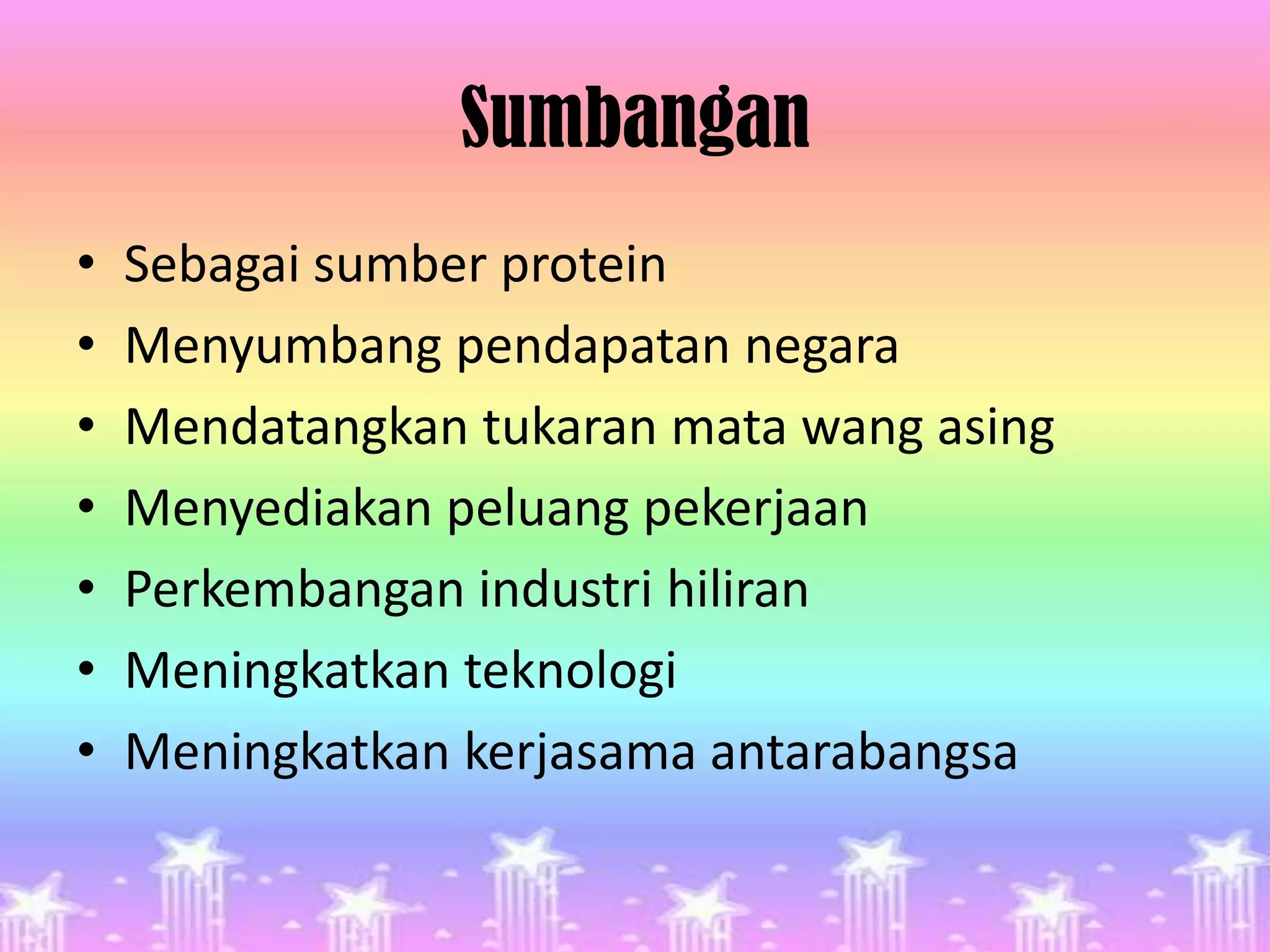 Sumbangan

• Sebagai sumber protein
• Menyumbang pendapatan negara
• Mendatangkan tukaran mata wang asing
• Menyediakan peluang pekerjaan
• Perkembangan industri hiliran
• Meningkatkan teknologi
• Meningkatkan kerjasama antarabangsa